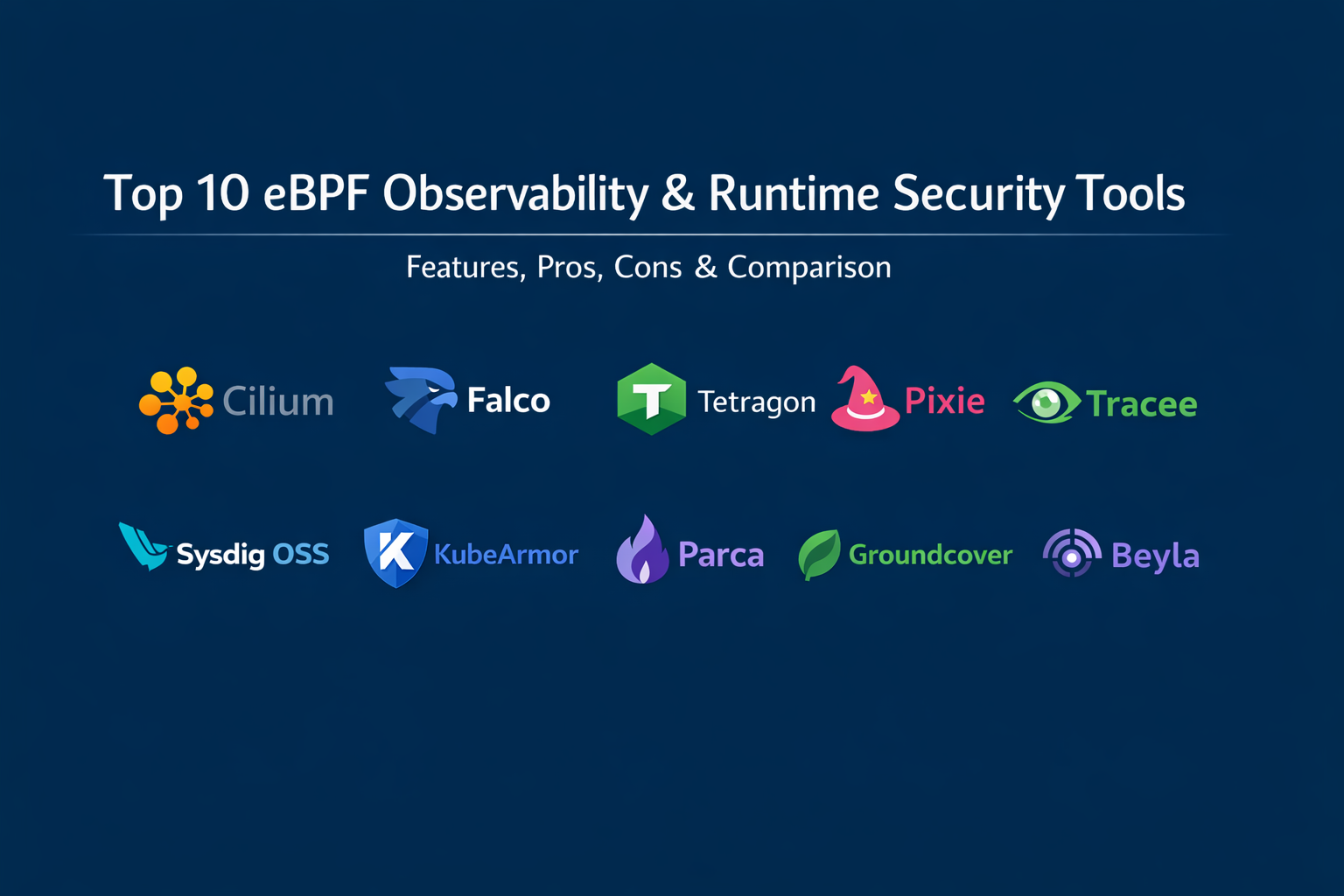 Top 10 eBPF Observability & Runtime Security Tools

Features, Pros, Cons & Comparison

Cilium

Falco

T

Tetragon

Pixie

Tracee

Sysdig OSS

K

KubeArmor

Parca

Groundcover

Beyla